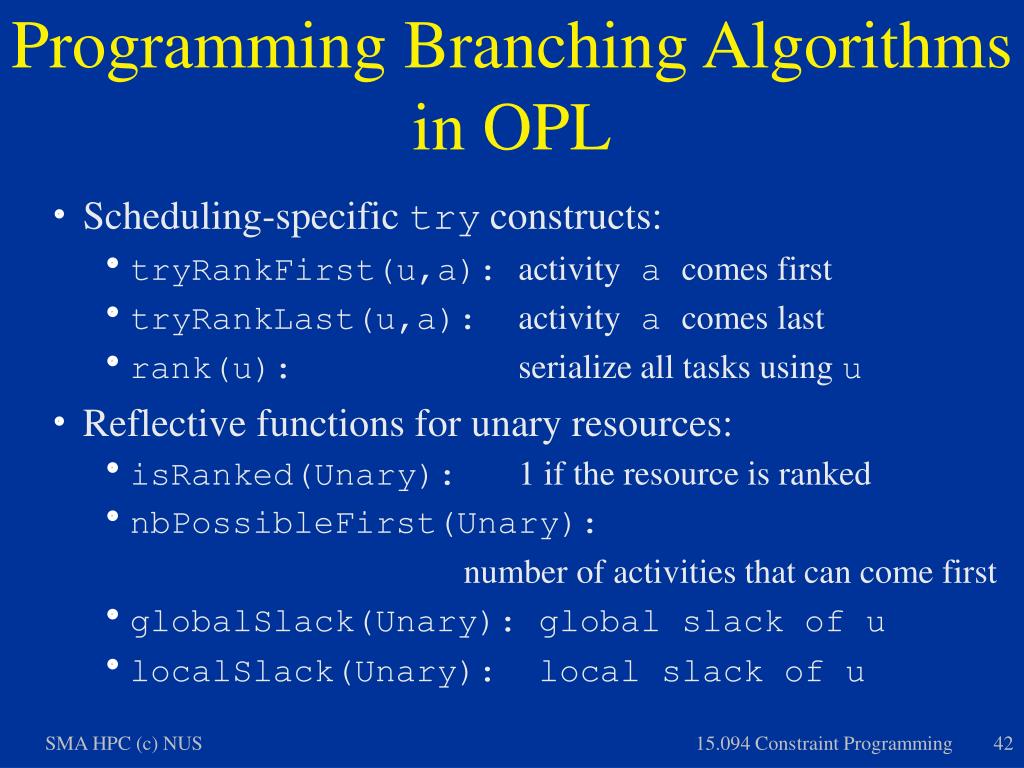 Programming Branching Algorithms in OPL

• Scheduling-specific try constructs:
  • tryRankFirst(u,a): activity a comes first
  • tryRankLast(u,a): activity a comes last
  • rank(u): serialize all tasks using u
• Reflective functions for unary resources:
  • isRanked(Unary): 1 if the resource is ranked
  • nbPossibleFirst(Unary):
    number of activities that can come first
  • globalSlack(Unary): global slack of u
  • localSlack(Unary): local slack of u

SMA HPC (c) NUS

15.094 Constraint Programming

42